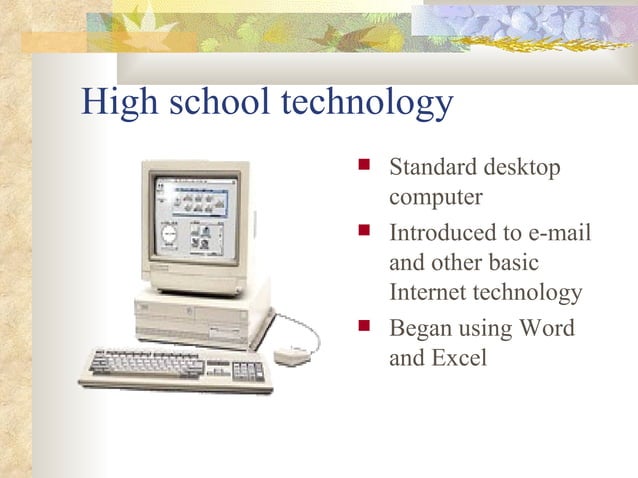 High school technology

- Standard desktop computer
- Introduced to e-mail and other basic Internet technology
- Began using Word and Excel